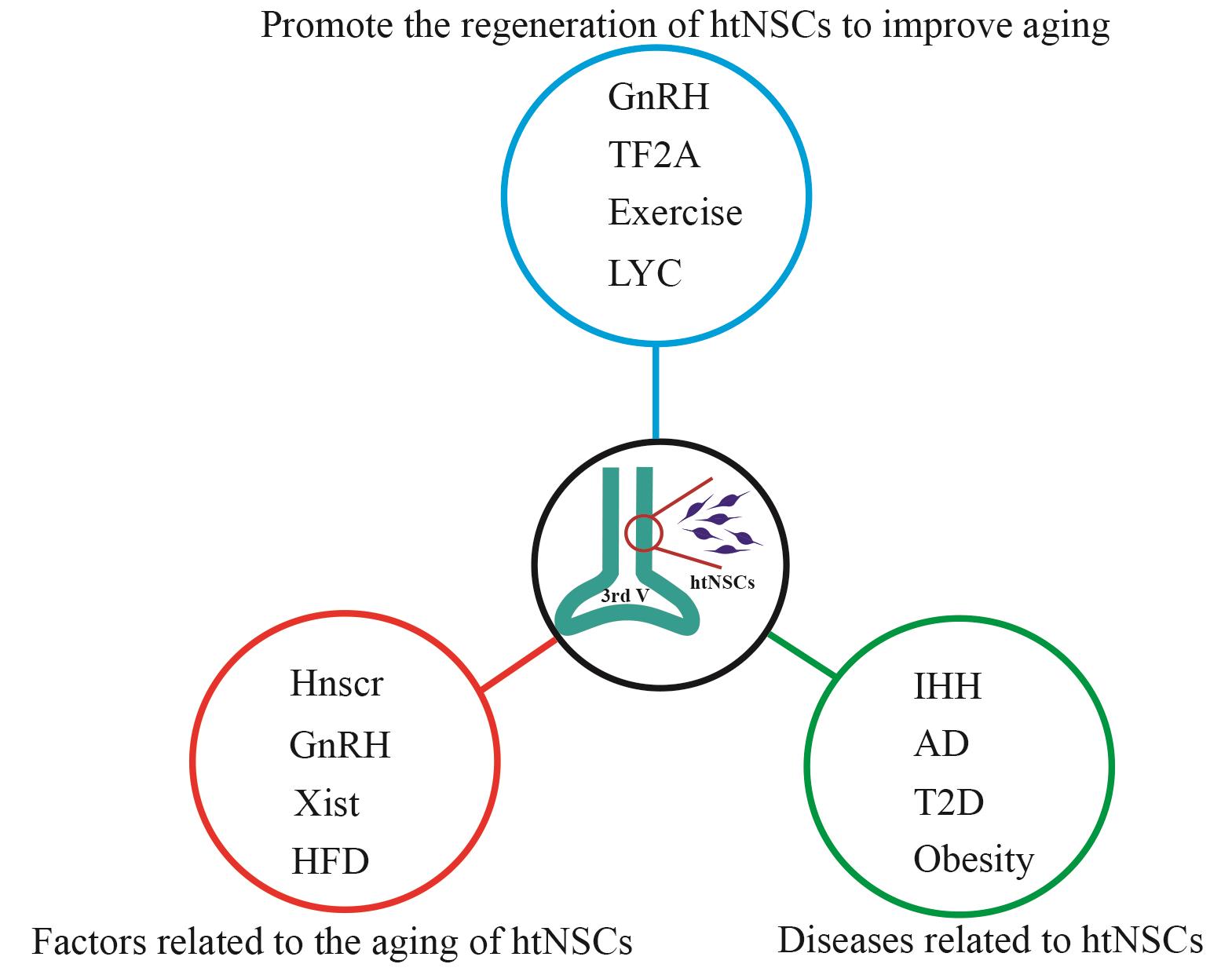 Promote the regeneration of htNSCs to improve aging

GnRH
TF2A
Exercise
LYC

3rd V
htNSCs

Hnscr
GnRH
Xist
HFD

IHH
AD
T2D
Obesity

Factors related to the aging of htNSCs

Diseases related to htNSCs